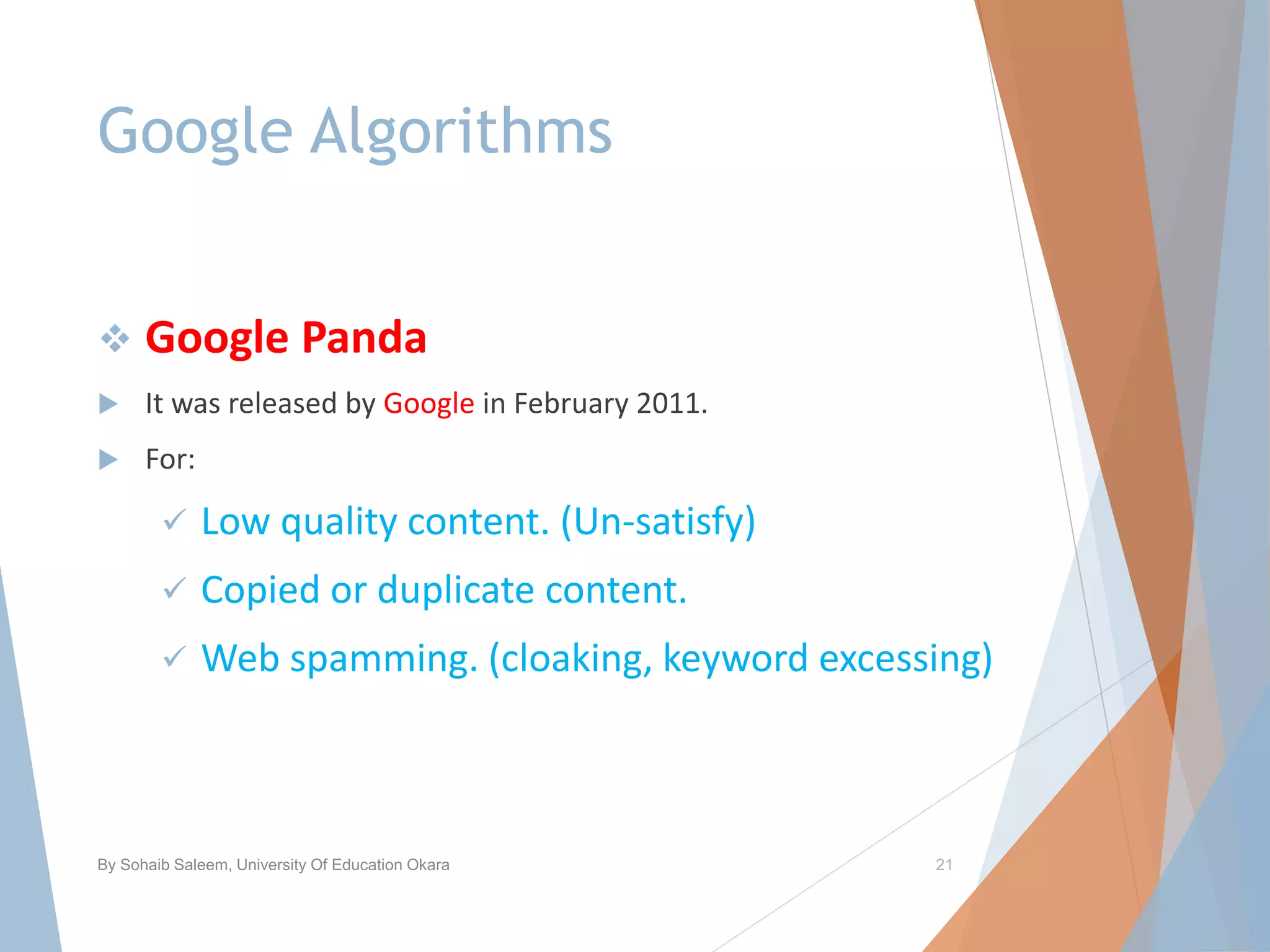 Google Algorithms

❖ Google Panda

▶ It was released by Google in February 2011.

▶ For:

✓ Low quality content. (Un-satisfy)

✓ Copied or duplicate content.

✓ Web spamming. (cloaking, keyword excessing)

By Sohaib Saleem, University Of Education Okara

21